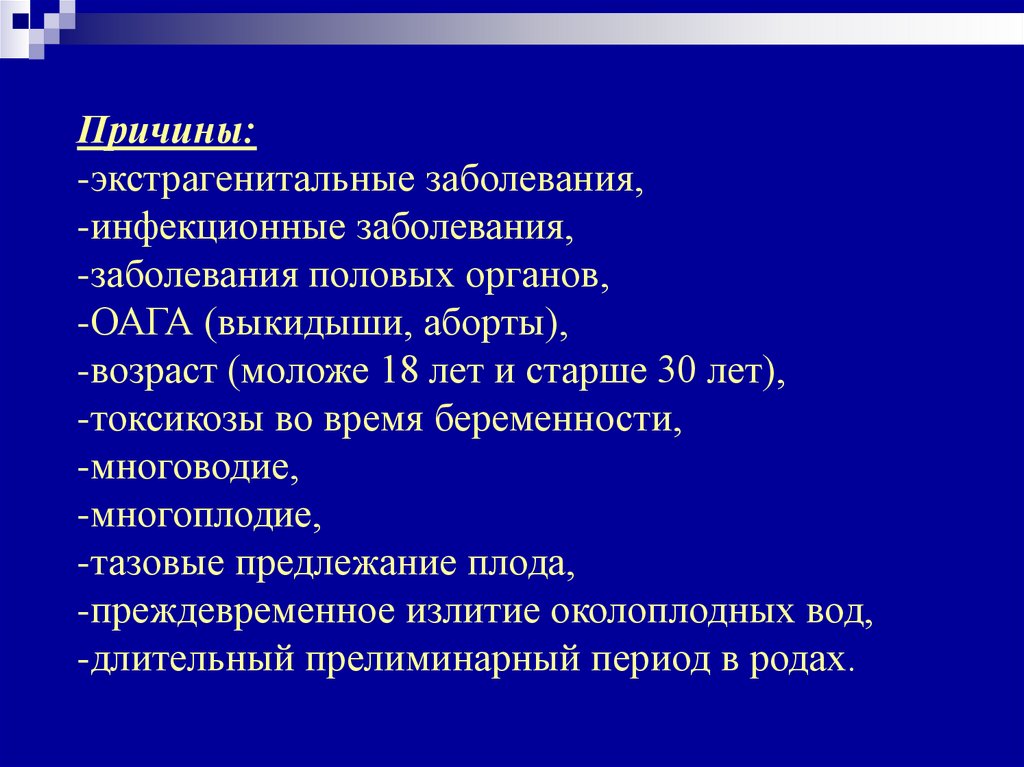 Причины:
-экстрагенитальные заболевания,
-инфекционные заболевания,
-заболевания половых органов,
-ОАГА (выкидыши, аборты),
-возраст (моложе 18 лет и старше 30 лет),
-токсикозы во время беременности,
-многоводие,
-многоплодие,
-тазовые предлежание плода,
-преждевременное излитие околоплодных вод,
-длительный прелиминарный период в родах.